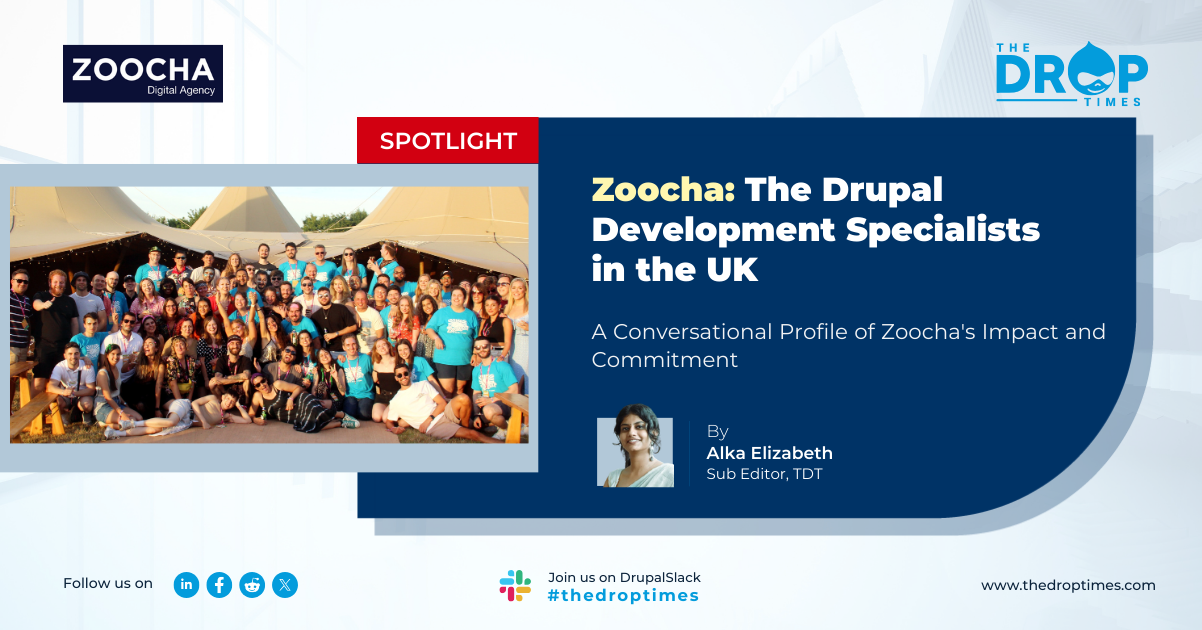 ZOOCHA
Digital Agency

THE DROP TIMES

SPOTLIGHT

Zoocha: The Drupal Development Specialists in the UK

A Conversational Profile of Zoocha's Impact and Commitment

By
Alka Elizabeth
Sub Editor, TDT

Follow us on

Join us on DrupalSlack
#thedroptimes

www.thedroptimes.com